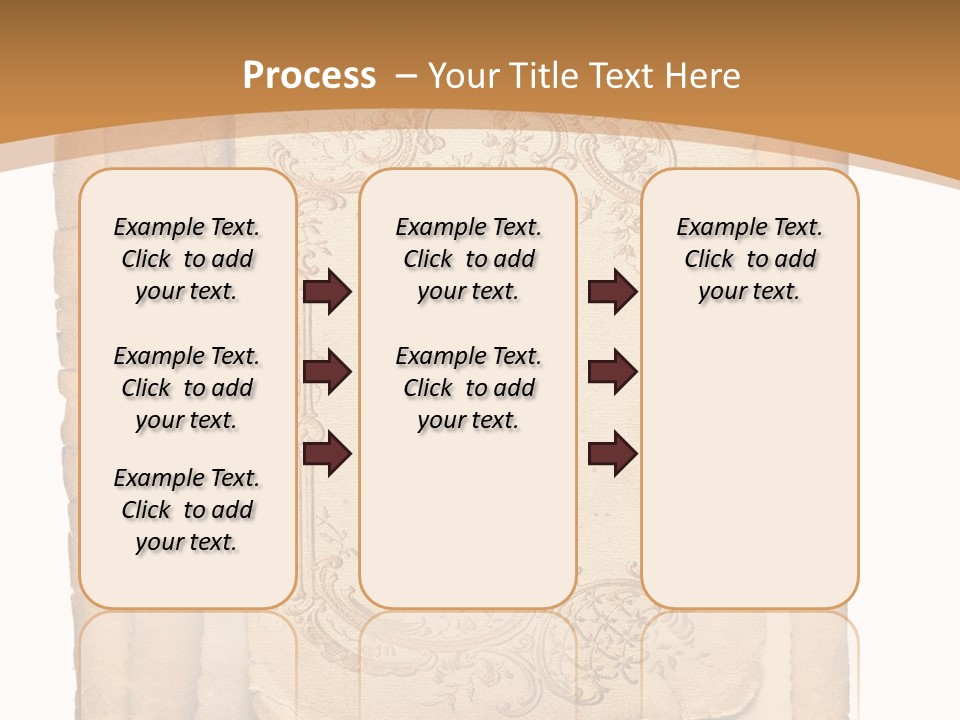 Process – Your Title Text Here

Example Text. Click to add your text.

Example Text. Click to add your text.

Example Text. Click to add your text.

Example Text. Click to add your text.

Example Text. Click to add your text.

Example Text. Click to add your text.